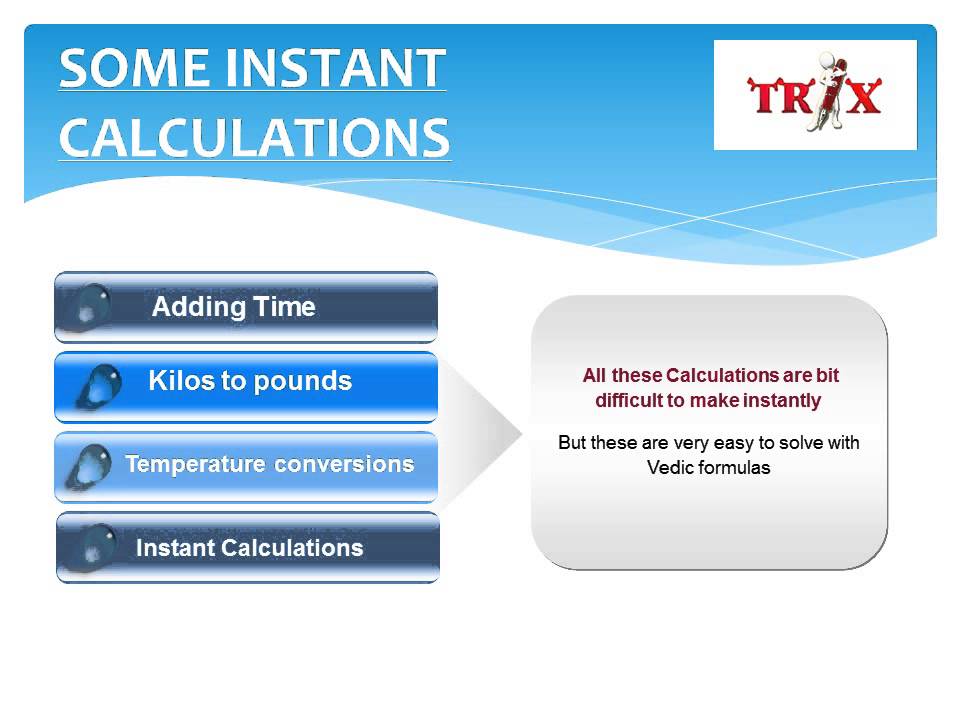 SOME INSTANT CALCULATIONS

TRIX

Adding Time

Kilos to pounds

Temperature conversions

Instant Calculations

All these Calculations are bit difficult to make instantly

But these are very easy to solve with Vedic formulas